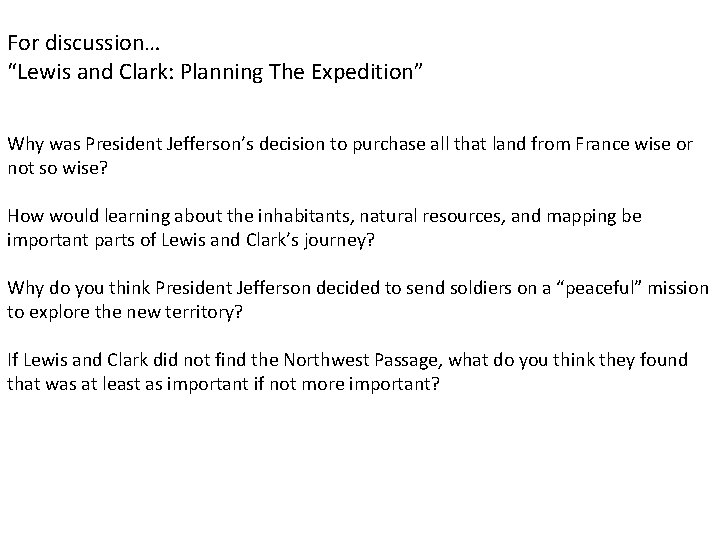 For discussion…
“Lewis and Clark: Planning The Expedition”

Why was President Jefferson’s decision to purchase all that land from France wise or not so wise?

How would learning about the inhabitants, natural resources, and mapping be important parts of Lewis and Clark’s journey?

Why do you think President Jefferson decided to send soldiers on a “peaceful” mission to explore the new territory?

If Lewis and Clark did not find the Northwest Passage, what do you think they found that was at least as important if not more important?